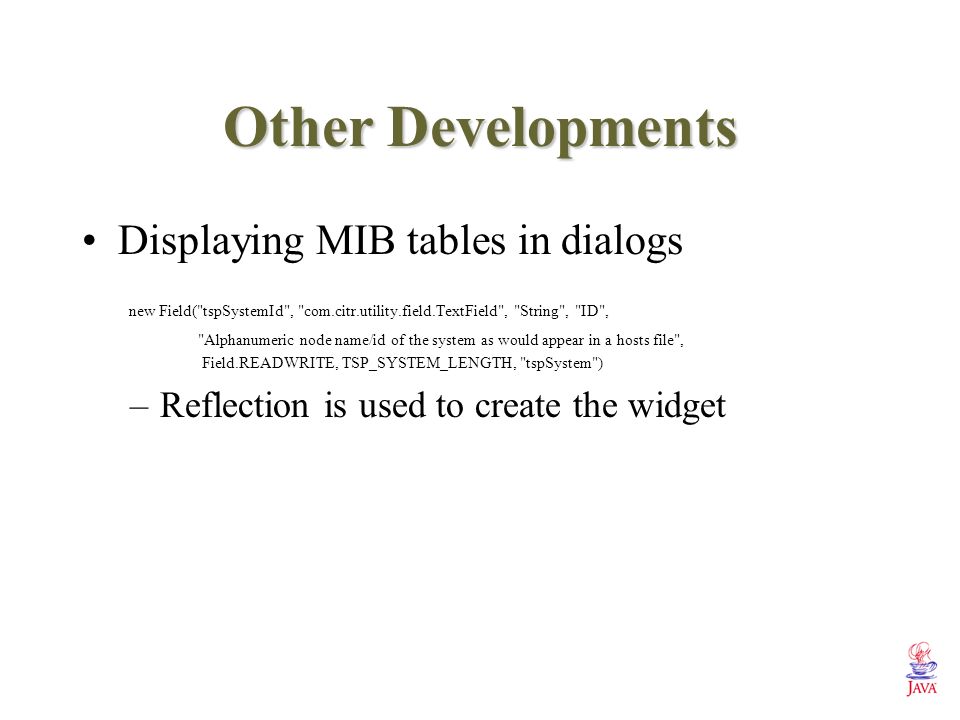 Other Developments

• Displaying MIB tables in dialogs

new Field("tspSystemId", "com.citr.utility.field.TextField", "String", "ID",
"Alphanumeric node name/id of the system as would appear in a hosts file",
Field.READWRITE, TSP_SYSTEM_LENGTH, "tspSystem")

– Reflection is used to create the widget

JAVA